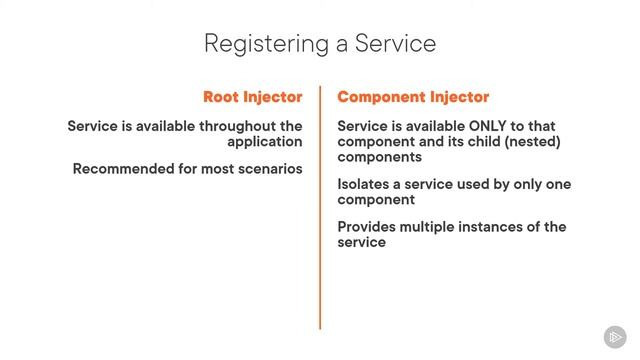 Registering a Service

Root Injector

Service is available throughout the application

Recommended for most scenarios

Component Injector

Service is available ONLY to that component and its child (nested) components

Isolates a service used by only one component

Provides multiple instances of the service